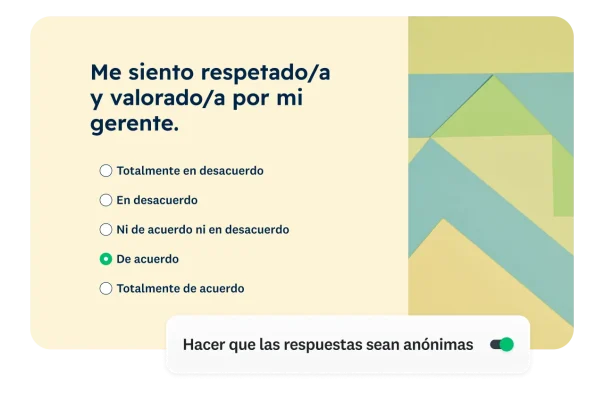 Me siento respetado/a y valorado/a por mi gerente.

Totalmente en desacuerdo

En desacuerdo

Ni de acuerdo ni en desacuerdo

De acuerdo

Totalmente de acuerdo

Hacer que las respuestas sean anónimas